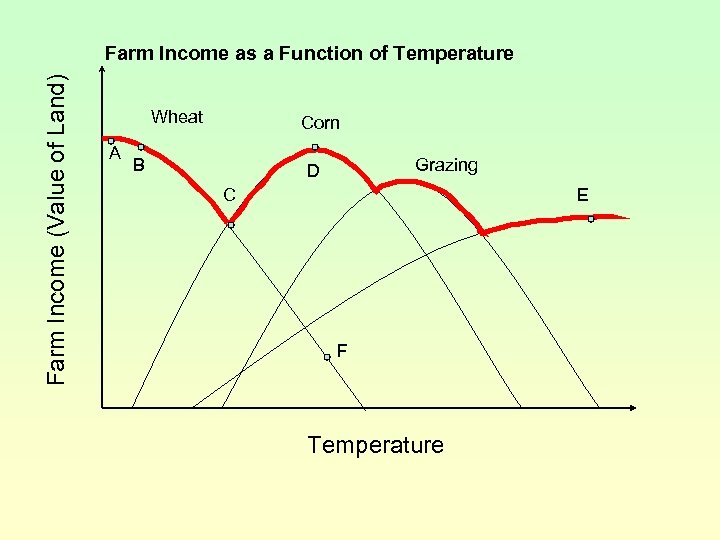 Farm Income as a Function of Temperature

Farm Income (Value of Land)

Wheat

Corn

Grazing

A

B

C

D

E

F

Temperature